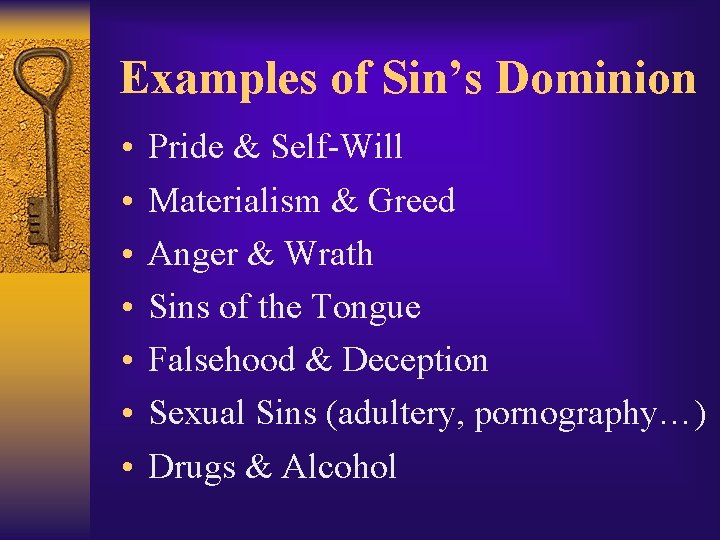 Examples of Sin’s Dominion

• Pride & Self-Will
• Materialism & Greed
• Anger & Wrath
• Sins of the Tongue
• Falsehood & Deception
• Sexual Sins (adultery, pornography…)
• Drugs & Alcohol